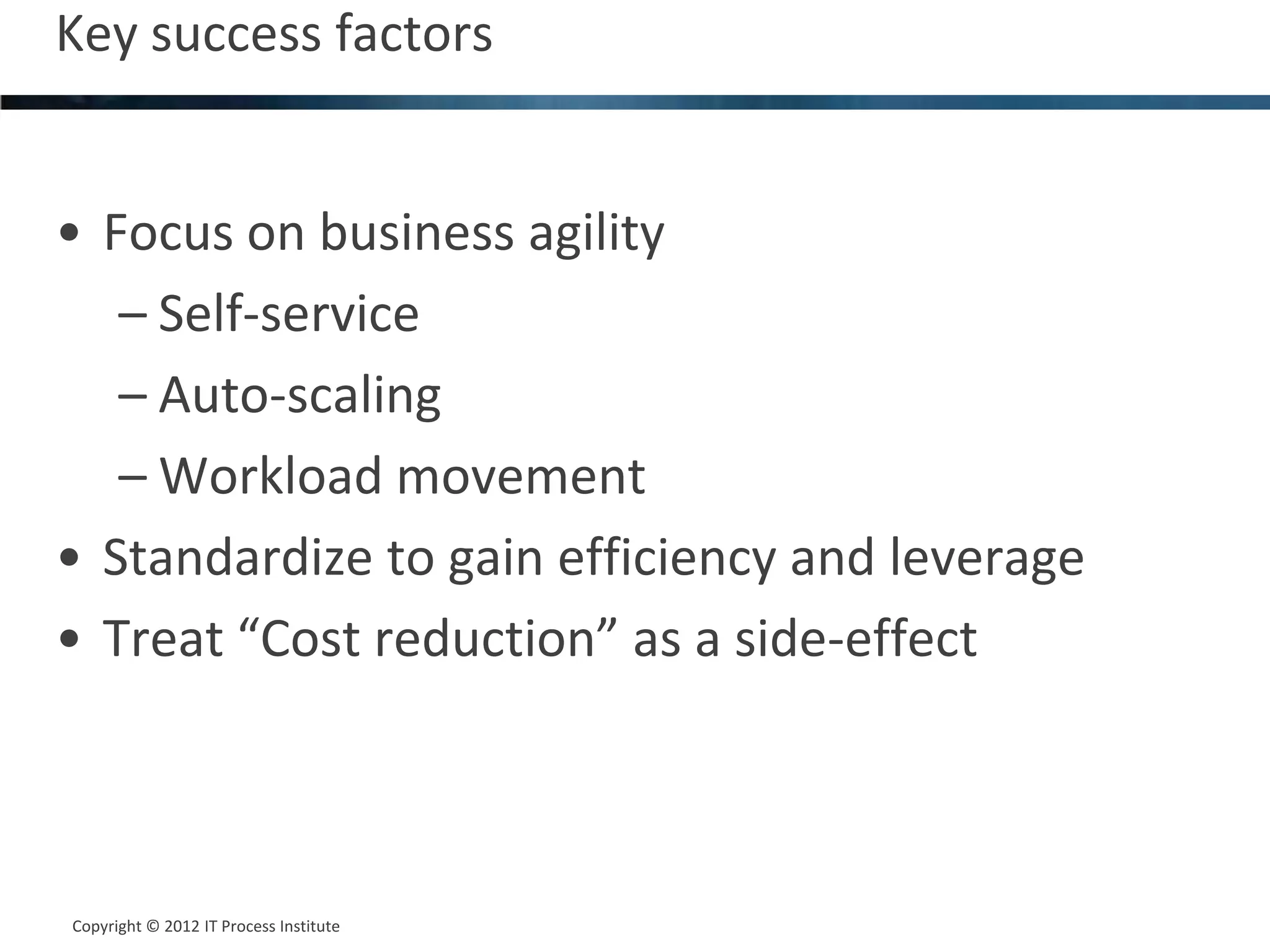 Key success factors

• Focus on business agility
– Self-service
– Auto-scaling
– Workload movement
• Standardize to gain efficiency and leverage
• Treat “Cost reduction” as a side-effect

Copyright © 2012 IT Process Institute